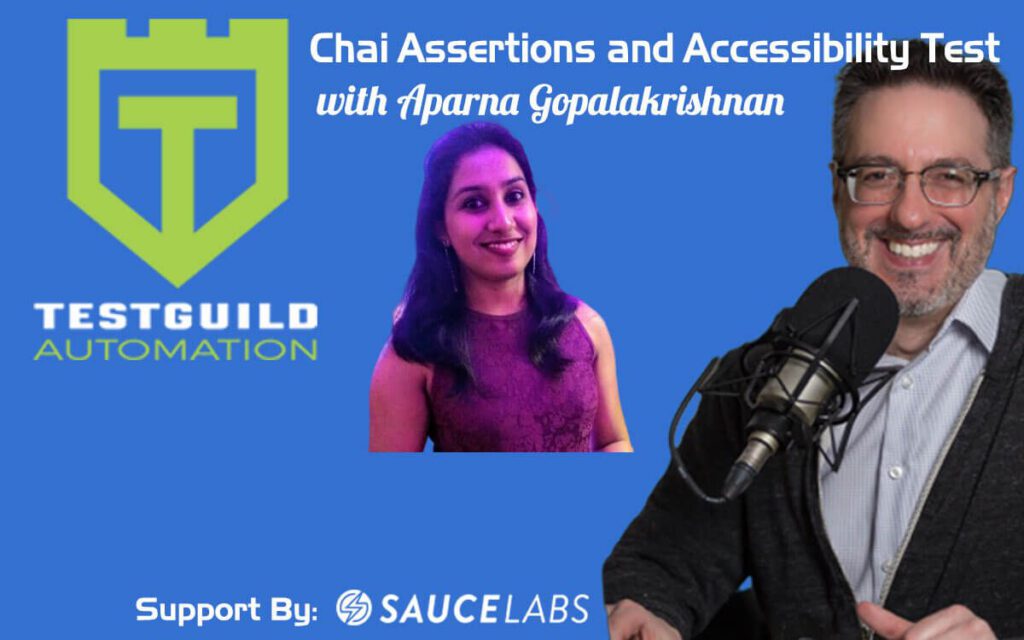 T

TESTGUILD
AUTOMATION

Chai Assertions and Accessibility Test
with Aparna Gopalakrishnan

Support By: SAUCELABS